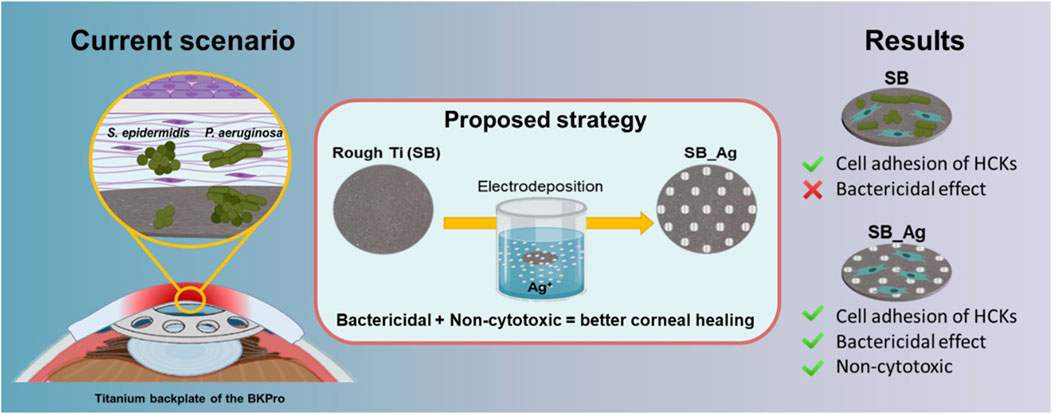 Current scenario

S. epidermidis P. aeruginosa

Titanium backplate of the BKPro

Proposed strategy

Rough Ti (SB)

Electrodeposition

$Ag^+$

SB_Ag

Bactericidal + Non-cytotoxic = better corneal healing

Results

SB

Cell adhesion of HCKs
Bactericidal effect

SB_Ag

Cell adhesion of HCKs
Bactericidal effect
Non-cytotoxic